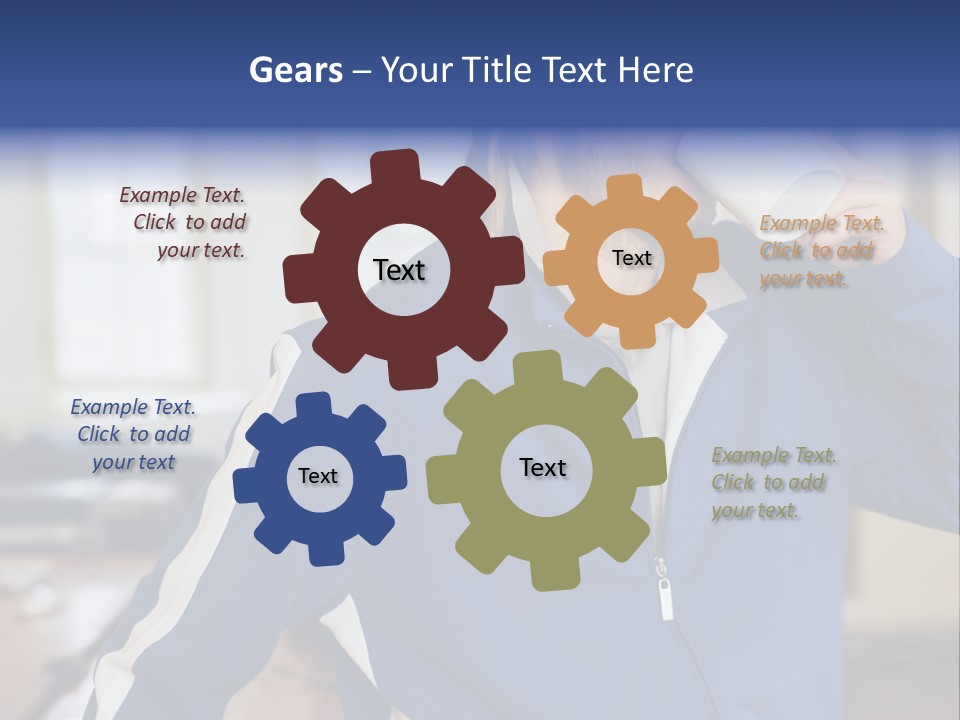 Gears – Your Title Text Here

Example Text. Click to add your text.

Text

Text

Example Text. Click to add your text.

Example Text. Click to add your text

Text

Text

Example Text. Click to add your text.